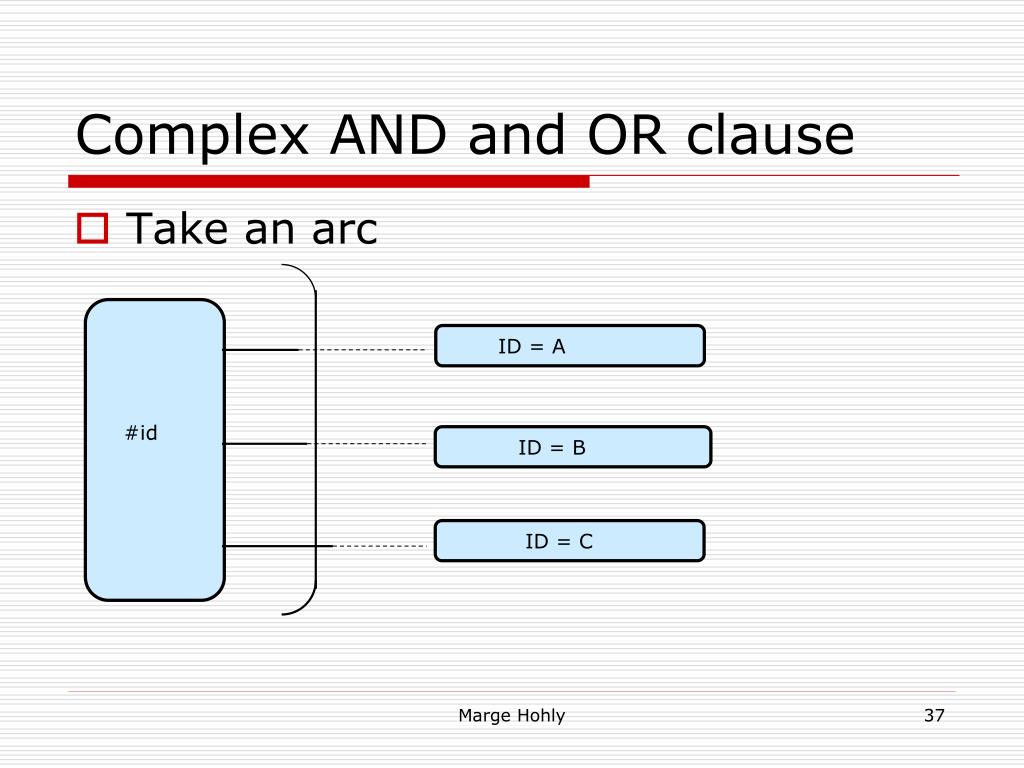 Complex AND and OR clause

Take an arc

#id

ID = A

ID = B

ID = C

Marge Hohly

37